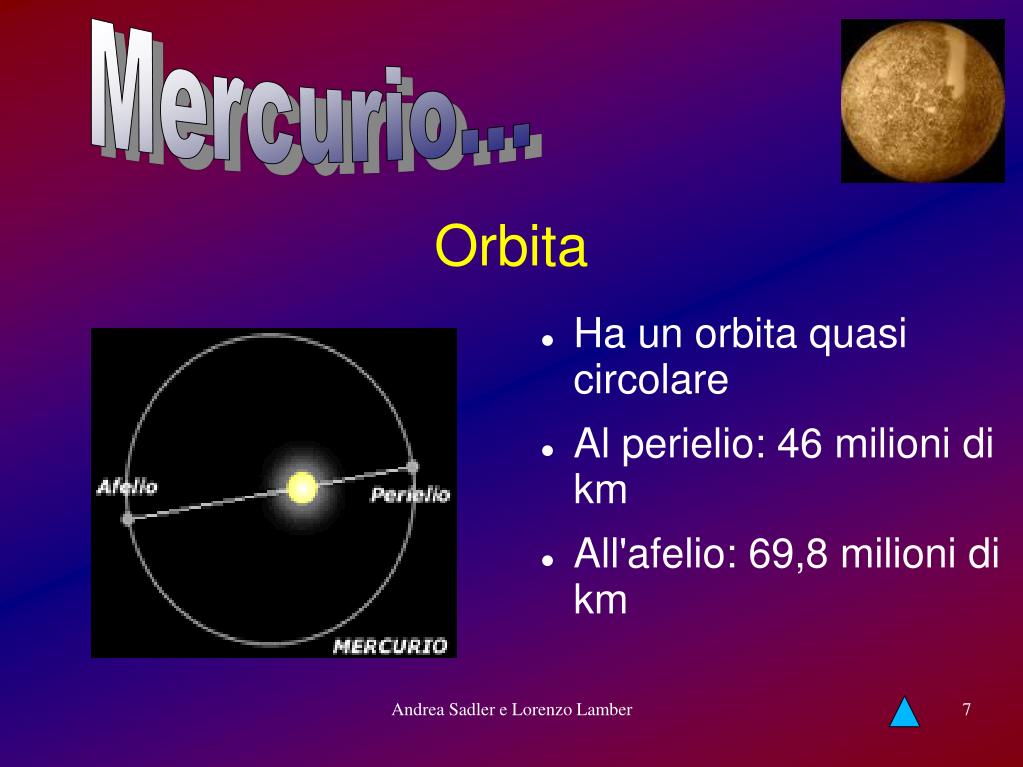 Mercurio....

Orbita

Afelio

Perielio

MERCURIO

- Ha un orbita quasi circolare
- Al perielio: 46 milioni di km
- All'afelio: 69,8 milioni di km

Andrea Sadler e Lorenzo Lamber

7